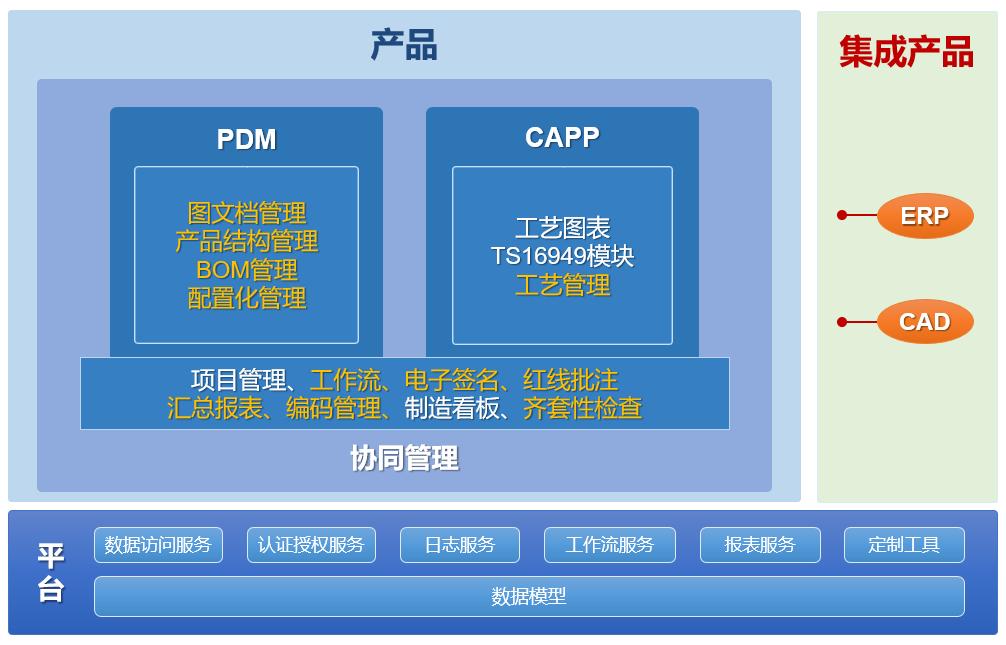 产品

PDM

图文档管理
产品结构管理
BOM管理
配置化管理

CAPP

工艺图表
TS16949模块
工艺管理

项目管理、工作流、电子签名、红线批注
汇总报表、编码管理、制造看板、齐套性检查

协同管理

集成产品

ERP

CAD

平台

数据访问服务
认证授权服务
日志服务
工作流服务
报表服务
定制工具

数据模型